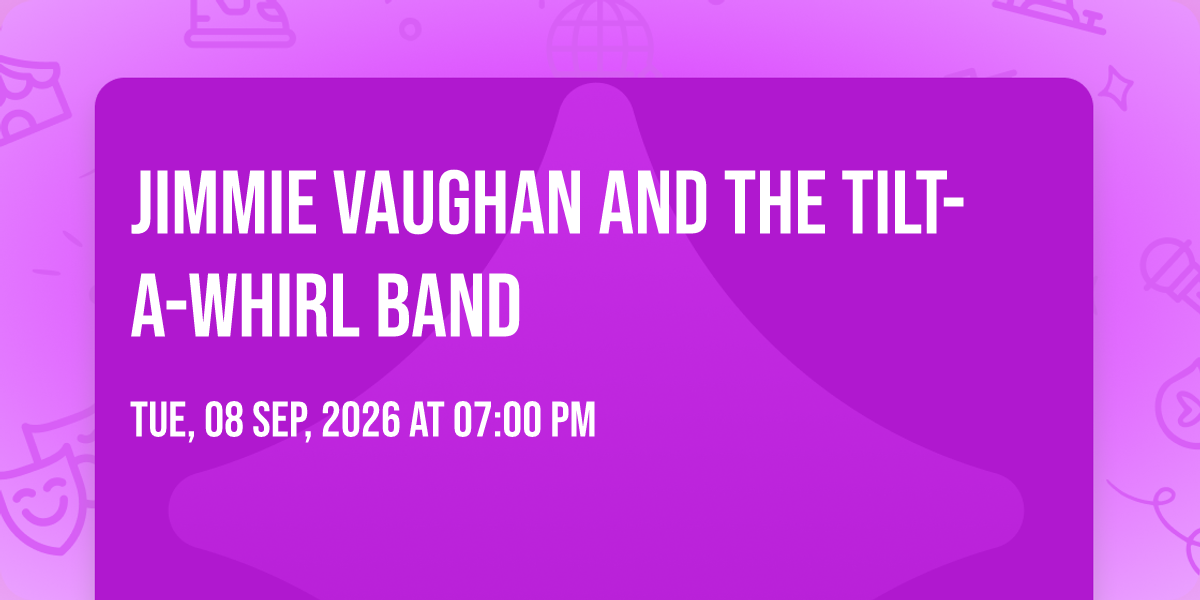 JIMMIE VAUGHAN AND THE TILT-A-WHIRL BAND

TUE, 08 SEP, 2026 AT 07:00 PM